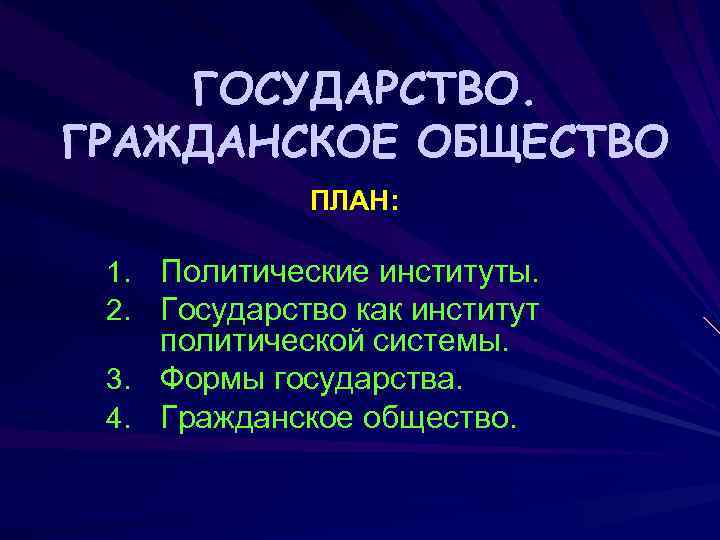 ГОСУДАРСТВО. ГРАЖДАНСКОЕ ОБЩЕСТВО

ПЛАН:

1. Политические институты.
2. Государство как институт политической системы.
3. Формы государства.
4. Гражданское общество.